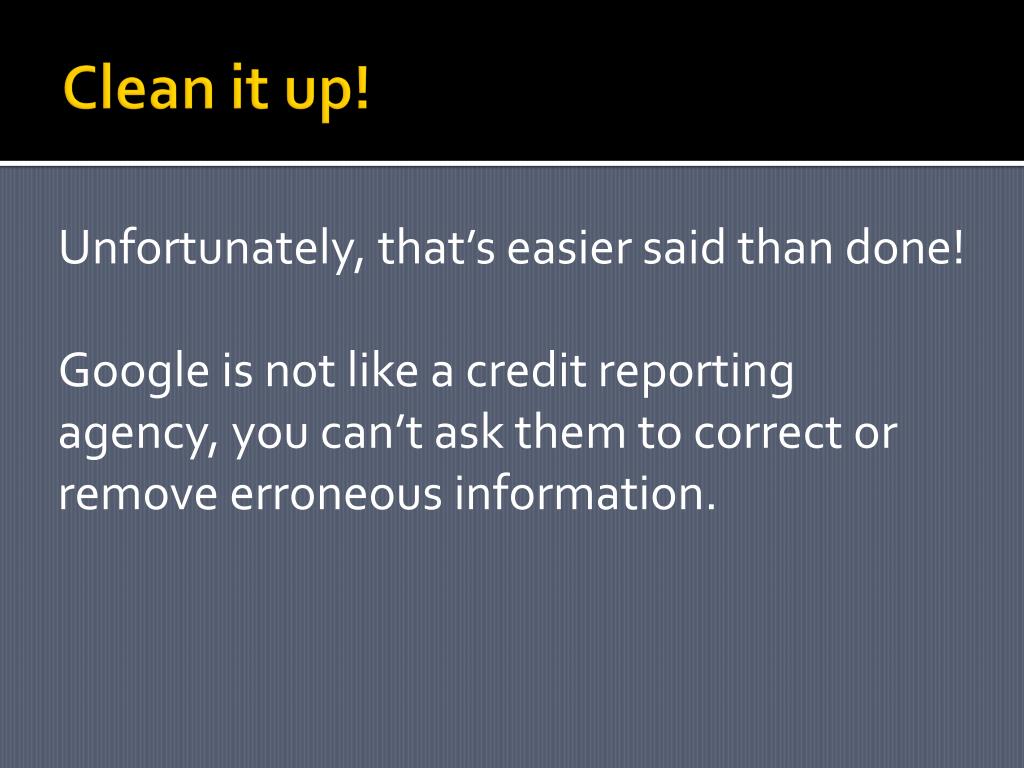 Clean it up!

Unfortunately, that’s easier said than done!

Google is not like a credit reporting agency, you can’t ask them to correct or remove erroneous information.